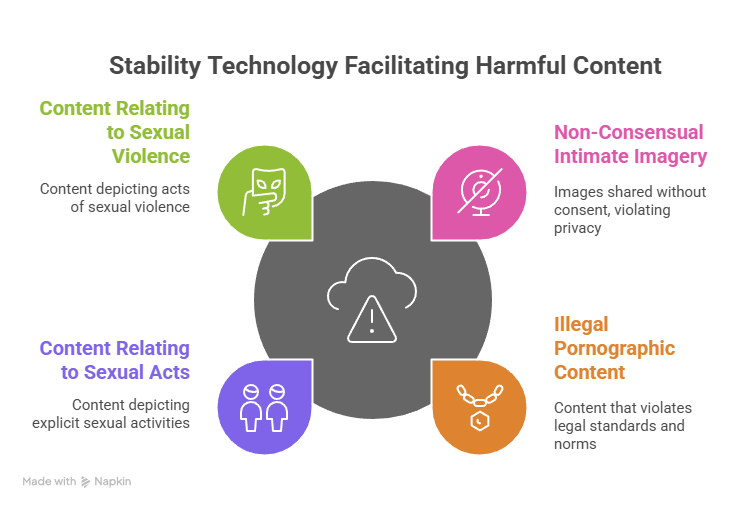 Stability Technology Facilitating Harmful Content

Content Relating to Sexual Violence

Content depicting acts of sexual violence

Non-Consensual Intimate Imagery

Images shared without consent, violating privacy

Content Relating to Sexual Acts

Content depicting explicit sexual activities

Illegal Pornographic Content

Content that violates legal standards and norms

Made with Napkin